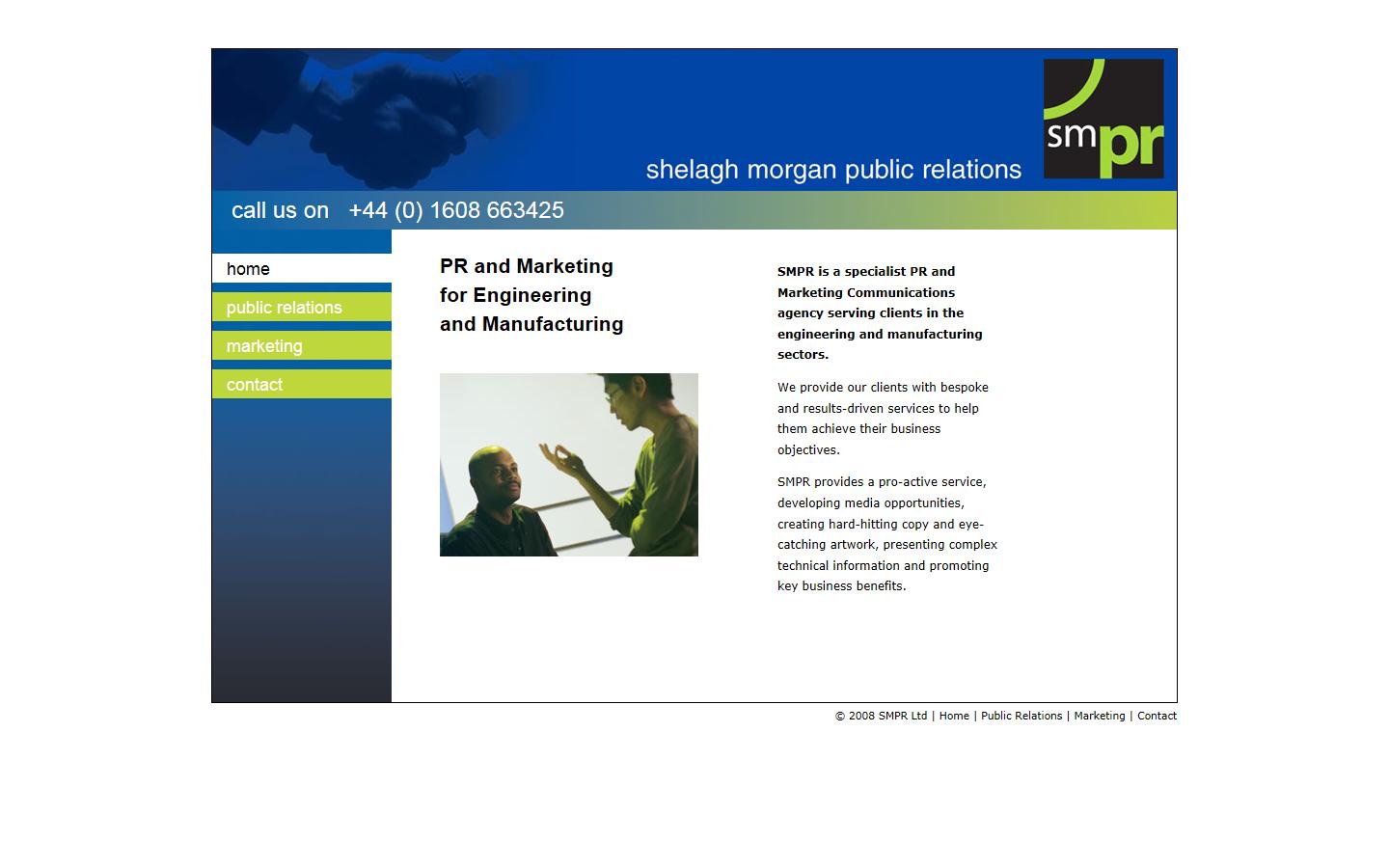 shelagh morgan public relations

smpr

call us on +44 (0) 1608 663425

home
public relations
marketing
contact

PR and Marketing
for Engineering
and Manufacturing

SMPR is a specialist PR and Marketing Communications agency serving clients in the engineering and manufacturing sectors.

We provide our clients with bespoke and results-driven services to help them achieve their business objectives.

SMPR provides a pro-active service, developing media opportunities, creating hard-hitting copy and eye-catching artwork, presenting complex technical information and promoting key business benefits.

© 2008 SMPR Ltd | Home | Public Relations | Marketing | Contact